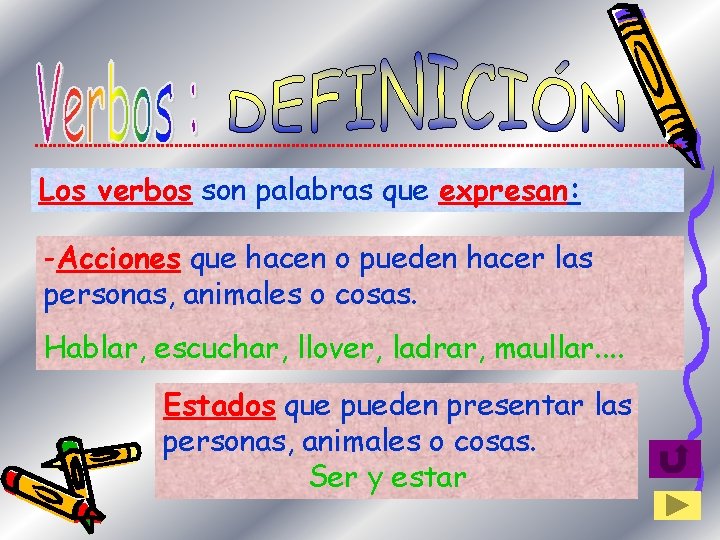 Verbos : DEFINICIÓN

Los verbos son palabras que expresan:

-Acciones que hacen o pueden hacer las personas, animales o cosas.

Hablar, escuchar, llover, ladrar, maullar....

Estados que pueden presentar las personas, animales o cosas.

Ser y estar